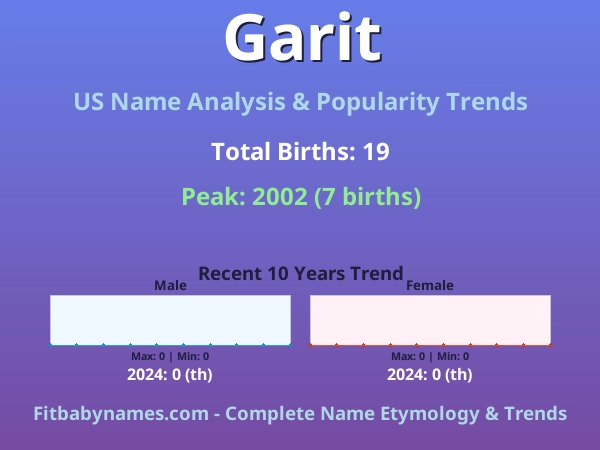 Garit

US Name Analysis & Popularity Trends

Total Births: 19

Peak: 2002 (7 births)

Recent 10 Years Trend

Male

Max: 0 | Min: 0

2024: 0 (th)

Female

Max: 0 | Min: 0

2024: 0 (th)

Fitbabynames.com - Complete Name Etymology & Trends